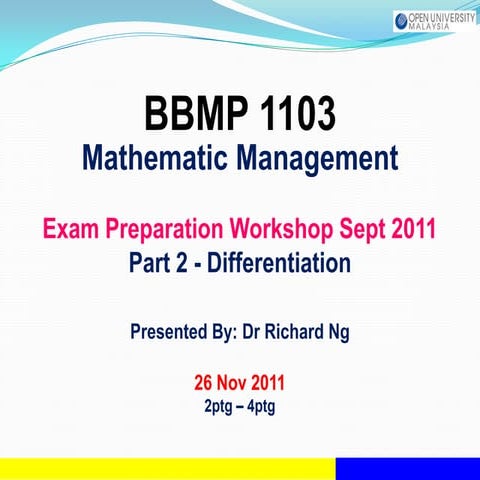 OPEN UNIVERSITY MALAYSIA

BBMP 1103
Mathematic Management

Exam Preparation Workshop Sept 2011
Part 2 - Differentiation

Presented By: Dr Richard Ng

26 Nov 2011
2ptg – 4ptg